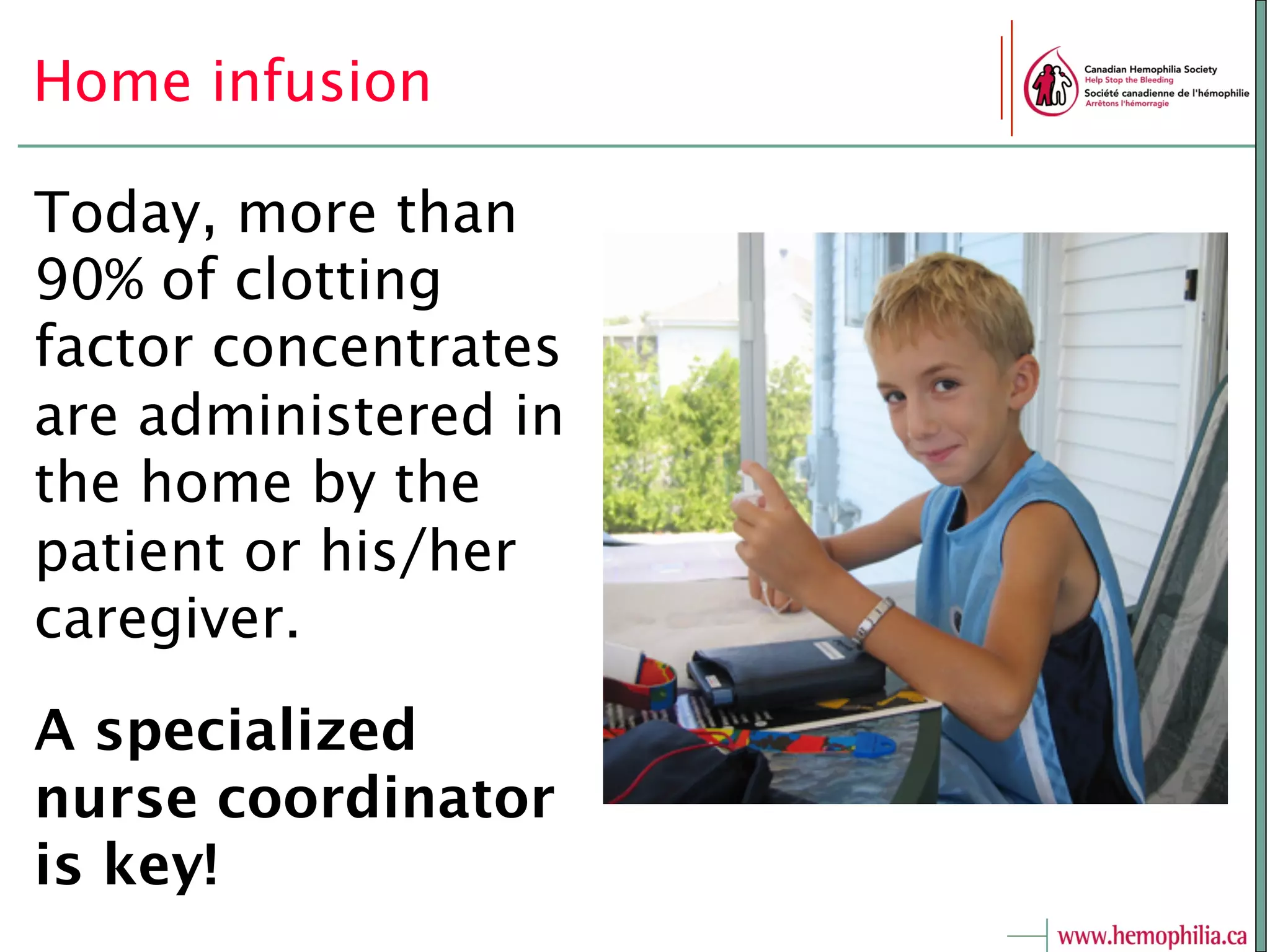 Home infusion

Canadian Hemophilia Society
Help Stop the Bleeding
Société canadienne de l'hémophilie
Arrêtons l'hémorragie

Today, more than 90% of clotting factor concentrates are administered in the home by the patient or his/her caregiver.

A specialized nurse coordinator is key!

www.hemophilia.ca